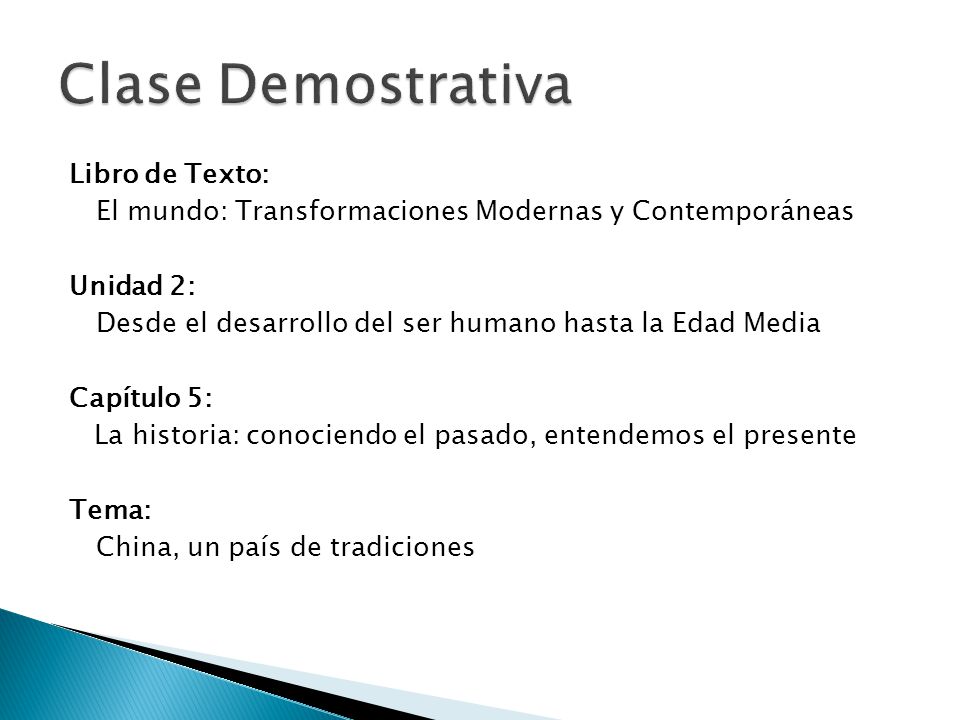 Clase Demostrativa

Libro de Texto:
El mundo: Transformaciones Modernas y Contemporáneas

Unidad 2:
Desde el desarrollo del ser humano hasta la Edad Media

Capítulo 5:
La historia: conociendo el pasado, entendemos el presente

Tema:
China, un país de tradiciones